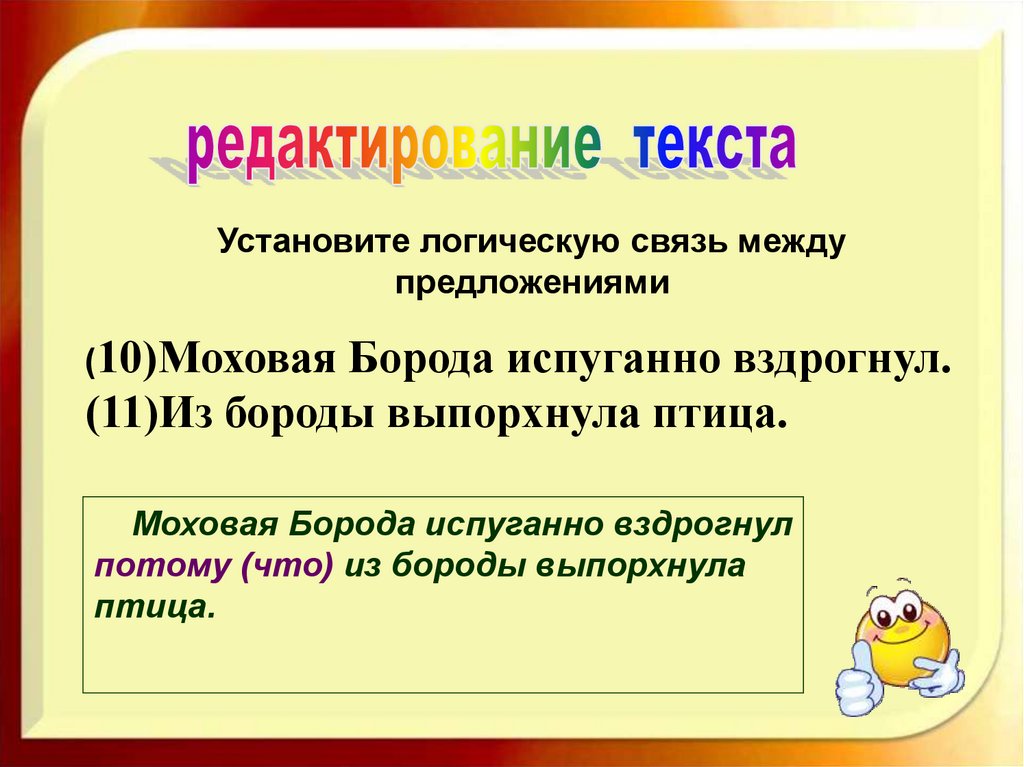 редактирование текста

Установите логическую связь между предложениями

(10)Моховая Борода испуганно вздрогнул. (11)Из бороды выпорхнула птица.

Моховая Борода испуганно вздрогнул потому (что) из бороды выпорхнула птица.